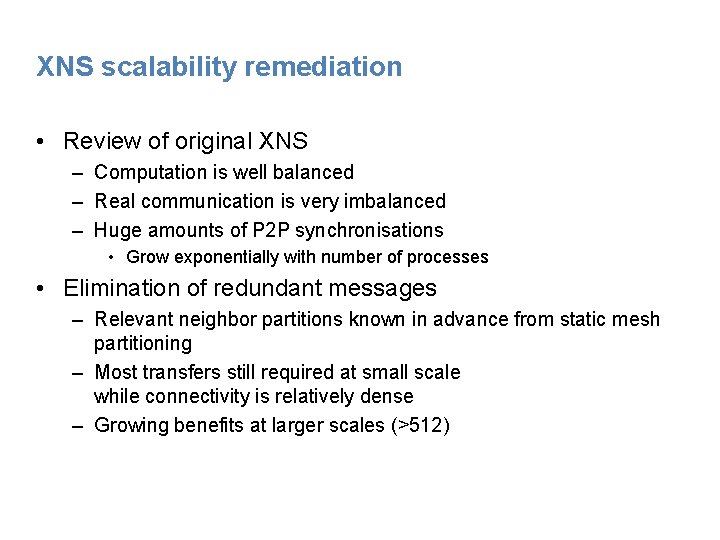 XNS scalability remediation

• Review of original XNS
  – Computation is well balanced
  – Real communication is very imbalanced
  – Huge amounts of P2P synchronisations
    • Grow exponentially with number of processes

• Elimination of redundant messages
  – Relevant neighbor partitions known in advance from static mesh partitioning
  – Most transfers still required at small scale while connectivity is relatively dense
  – Growing benefits at larger scales (>512)